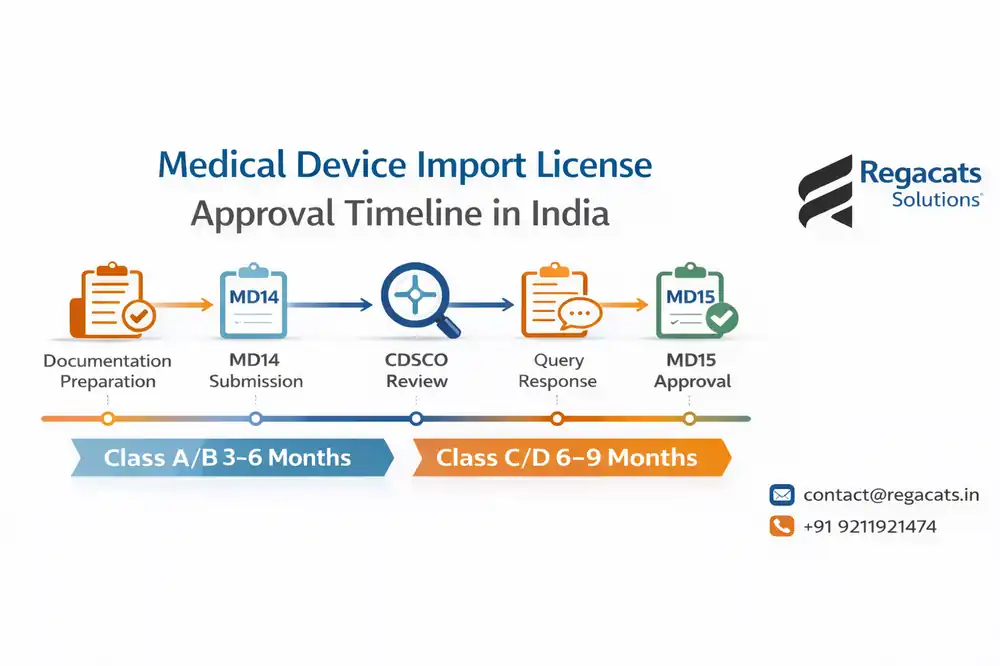 Medical Device Import License
Approval Timeline in India

Regacats Solutions

MD14

MD15

Documentation Preparation

MD14 Submission

CDSCO Review

Query Response

MD15 Approval

Class A/B 3–6 Months

Class C/D 6–9 Months

contact@regacats.in

+91 9211921474